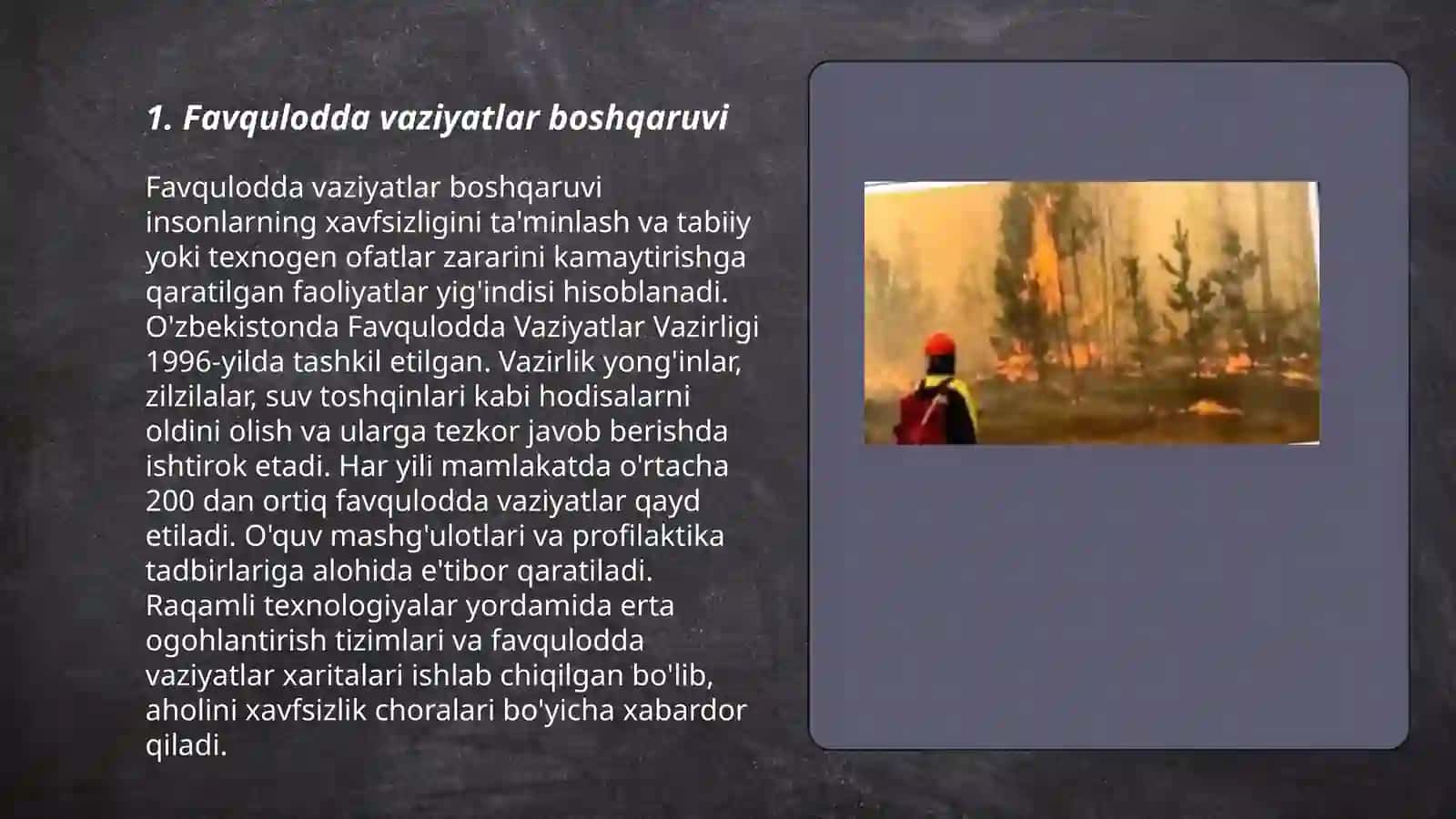 1. Favqulodda vaziyatlar boshqaruvi

Favqulodda vaziyatlar boshqaruvi insonlarning xavfsizligini ta'minlash va tabiiy yoki texnogen ofatlar zararini kamaytirishga qaratilgan faoliyatlar yig'indisi hisoblanadi. O'zbekistonda Favqulodda Vaziyatlar Vazirligi 1996-yilda tashkil etilgan. Vazirlik yong'inlar, zilzilalar, suv toshqinlari kabi hodisalarni oldini olish va ularga tezkor javob berishda ishtirok etadi. Har yili mamlakatda o'rtacha 200 dan ortiq favqulodda vaziyatlar qayd etiladi. O'quv mashg'ulotlari va profilaktika tadbirlariga alohida e'tibor qaratiladi. Raqamli texnologiyalar yordamida erta ogohlantirish tizimlari va favqulodda vaziyatlar xaritalari ishlab chiqilgan bo'lib, aholini xavfsizlik choralari bo'yicha xabardor qiladi.